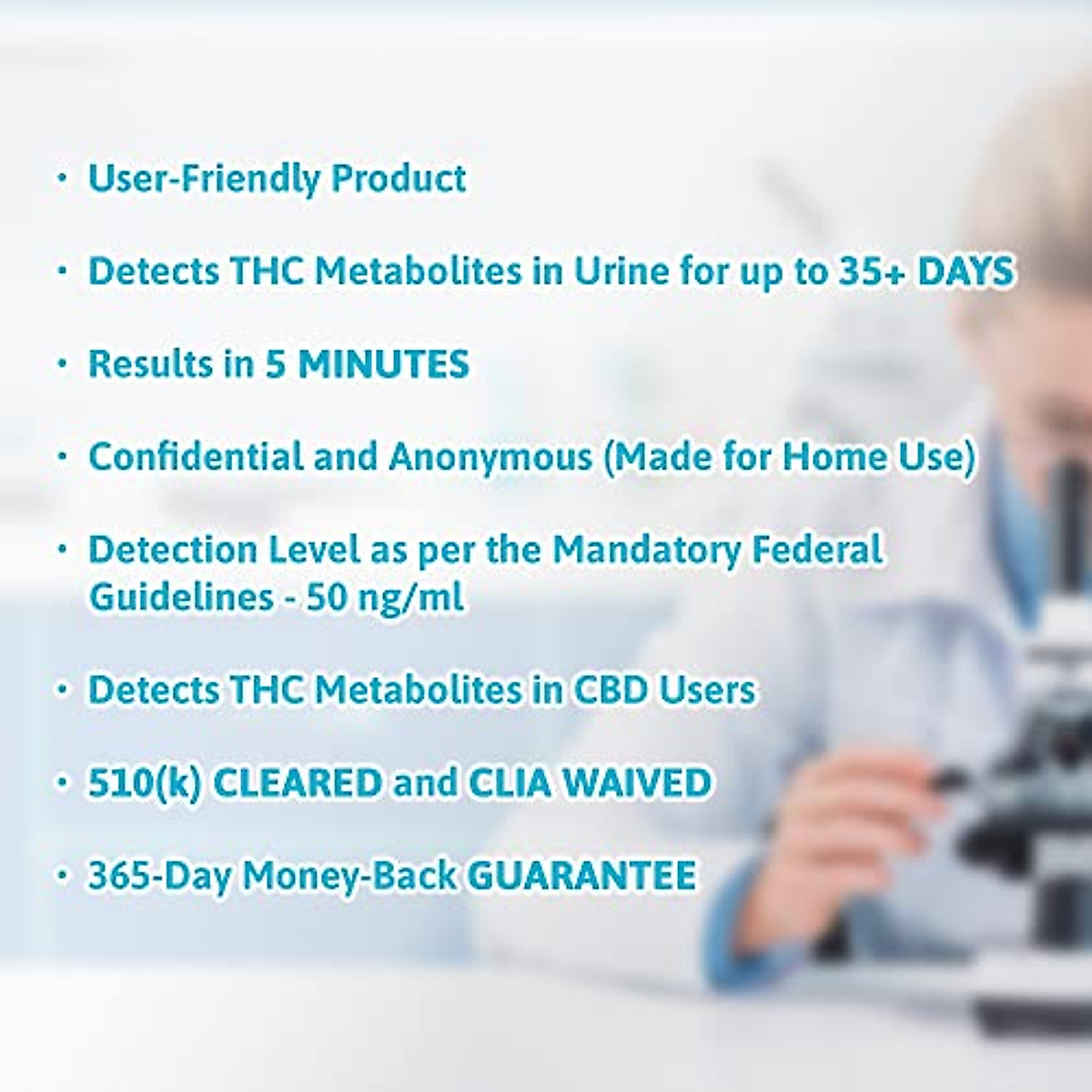 • User-Friendly Product

• Detects THC Metabolites in Urine for up to 35+ DAYS

• Results in 5 MINUTES

• Confidential and Anonymous (Made for Home Use)

• Detection Level as per the Mandatory Federal Guidelines - 50 ng/ml

• Detects THC Metabolites in CBD Users

• 510(k) CLEARED and CLIA WAIVED

• 365-Day Money-Back GUARANTEE